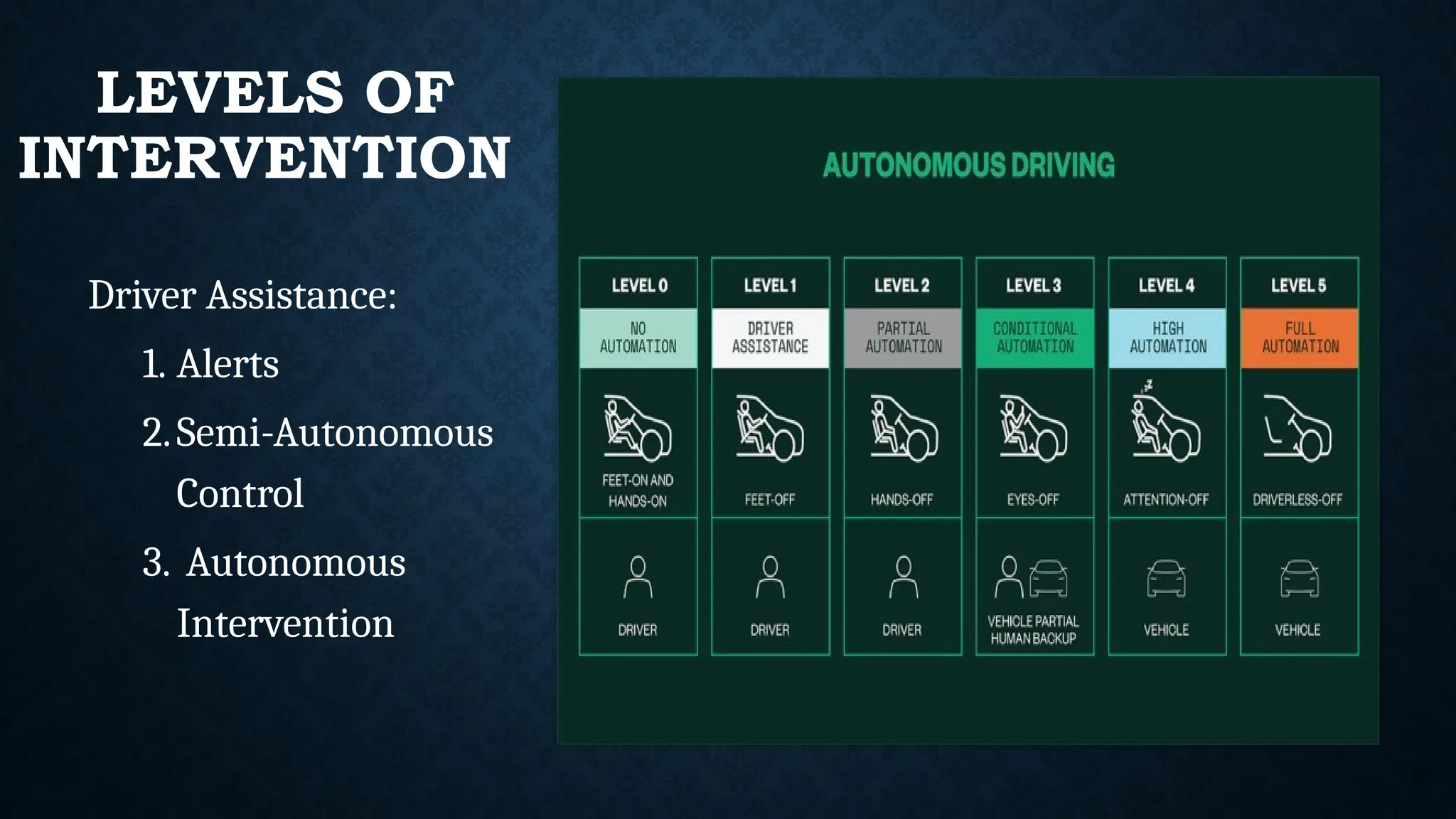 LEVELS OF INTERVENTION

Driver Assistance:

1. Alerts

2. Semi-Autonomous Control

3. Autonomous Intervention

AUTONOMOUS DRIVING

| LEVEL 0 | LEVEL 1 | LEVEL 2 | LEVEL 3 | LEVEL 4 | LEVEL 5 |
|---|---|---|---|---|---|
| NO AUTOMATION | DRIVER ASSISTANCE | PARTIAL AUTOMATION | CONDITIONAL AUTOMATION | HIGH AUTOMATION | FULL AUTOMATION |
| FEET-ON AND HANDS-ON | FEET-OFF | HANDS-OFF | EYES-OFF | ATTENTION-OFF | DRIVERLESS-OFF |
| DRIVER | DRIVER | DRIVER | VEHICLE PARTIAL HUMAN BACKUP | VEHICLE | VEHICLE |